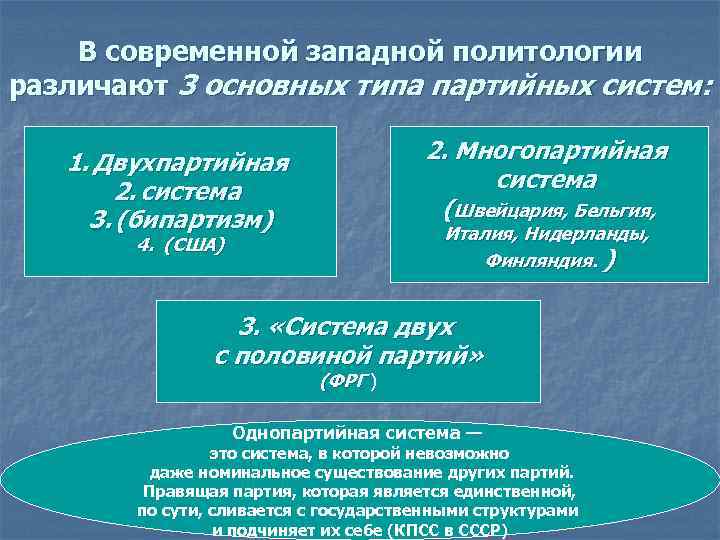 В современной западной политологии различают 3 основных типа партийных систем:

1. Двухпартийная
2. система
3. (бипартизм)
4. (США)

2. Многопартийная система
(Швейцария, Бельгия, Италия, Нидерланды, Финляндия. )

3. «Система двух с половиной партий»
(ФРГ)

Однопартийная система — это система, в которой невозможно даже номинальное существование других партий. Правящая партия, которая является единственной, по сути, сливается с государственными структурами и подчиняет их себе (КПСС в СССР)